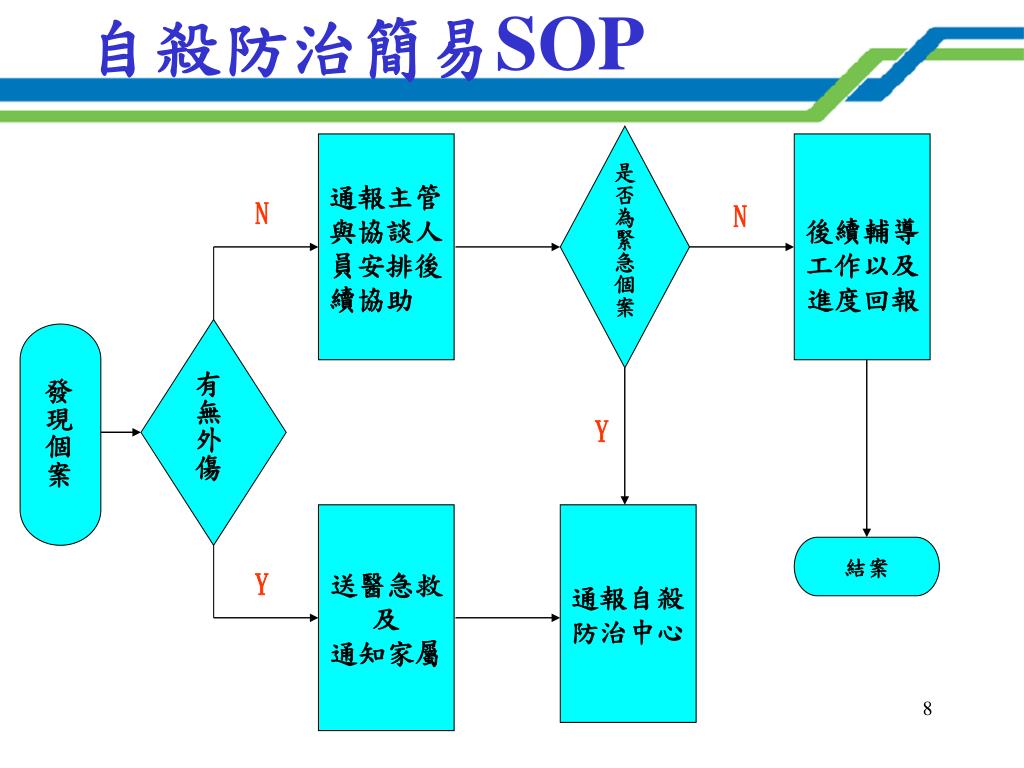 自殺防治簡易SOP

發現個案

有無外傷

N

通報主管與協談人員安排後續協助

是否為緊急個案

N

後續輔導工作以及進度回報

Y

Y

送醫急救及通知家屬

通報自殺防治中心

結案

8